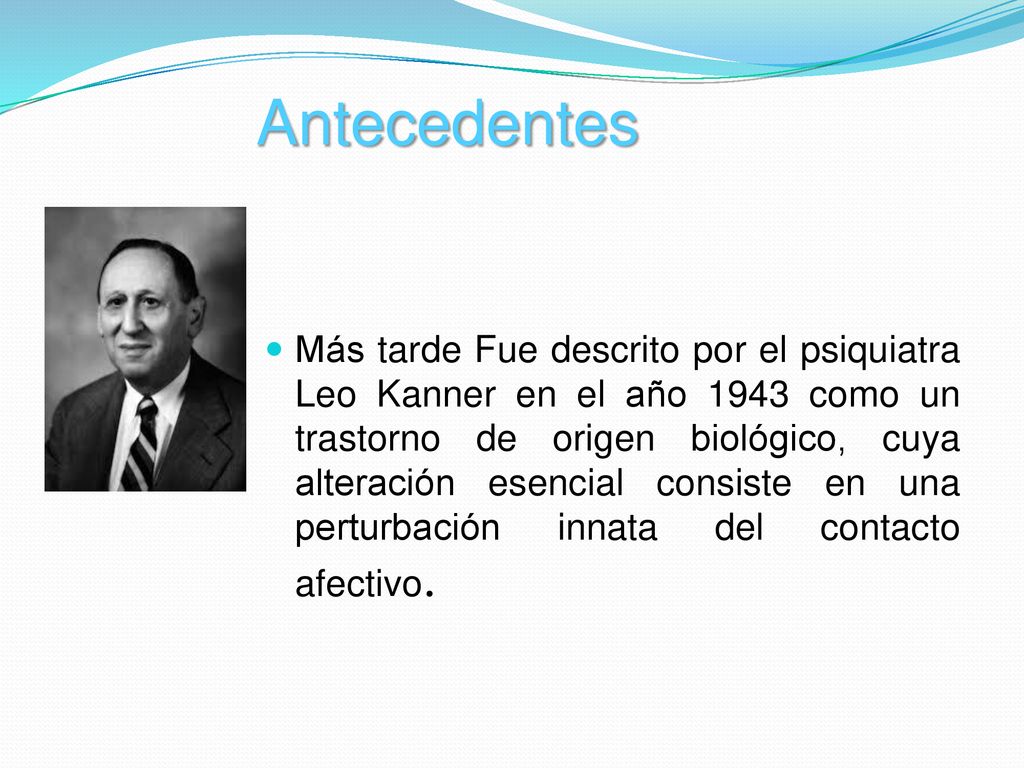 Antecedentes

Más tarde Fue descrito por el psiquiatra Leo Kanner en el año 1943 como un trastorno de origen biológico, cuya alteración esencial consiste en una perturbación innata del contacto afectivo.